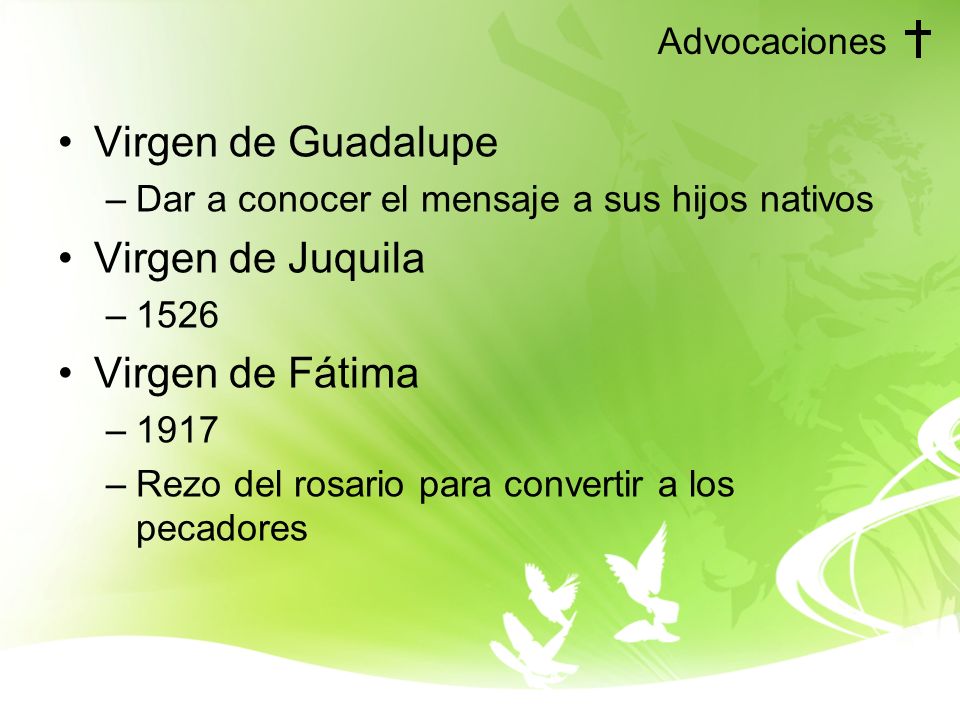 Advocaciones †

• Virgen de Guadalupe
– Dar a conocer el mensaje a sus hijos nativos
• Virgen de Juquila
– 1526
• Virgen de Fátima
– 1917
– Rezo del rosario para convertir a los pecadores